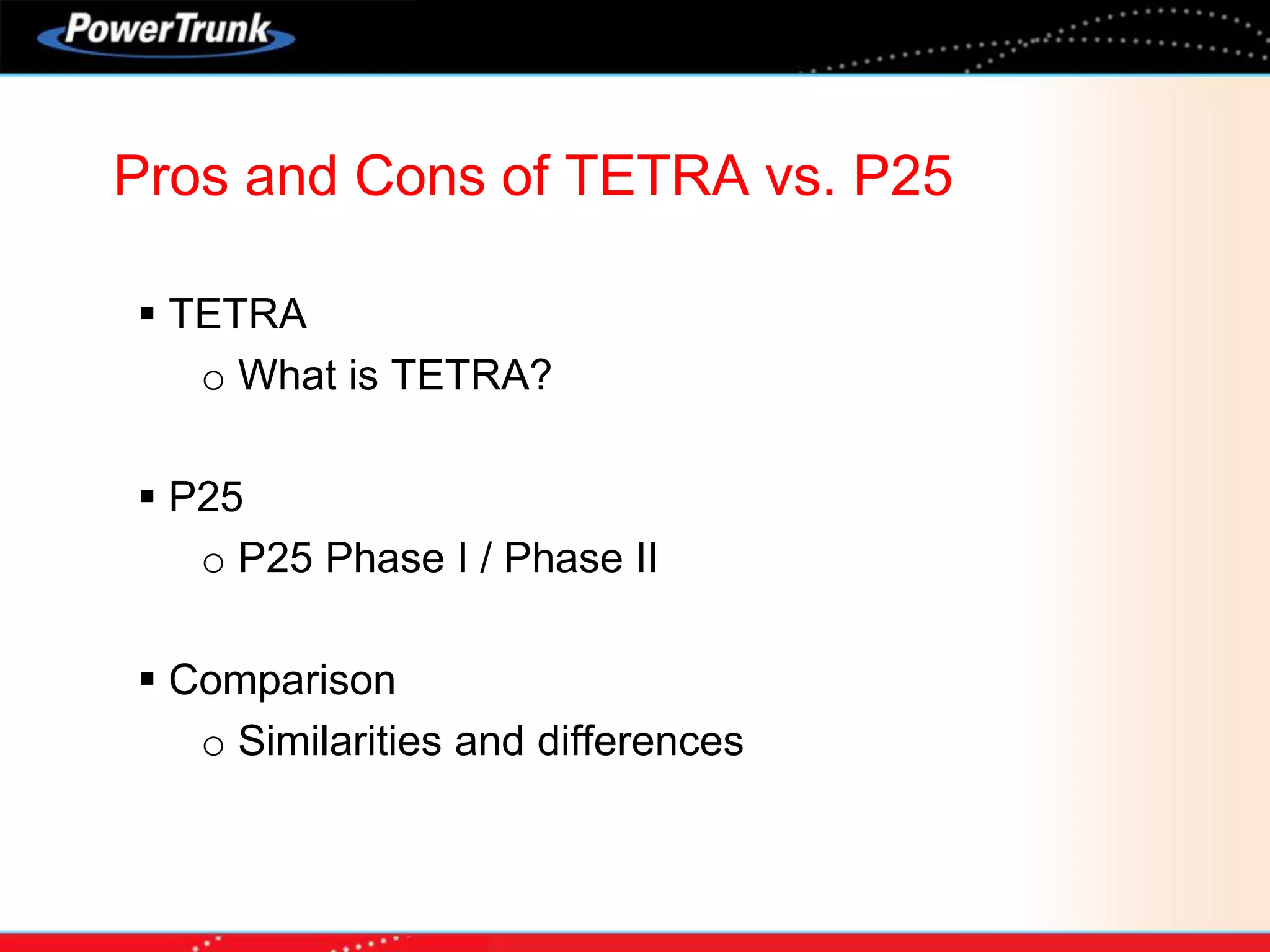 PowerTrunk

Pros and Cons of TETRA vs. P25

▪ TETRA
o What is TETRA?

▪ P25
o P25 Phase I / Phase II

▪ Comparison
o Similarities and differences